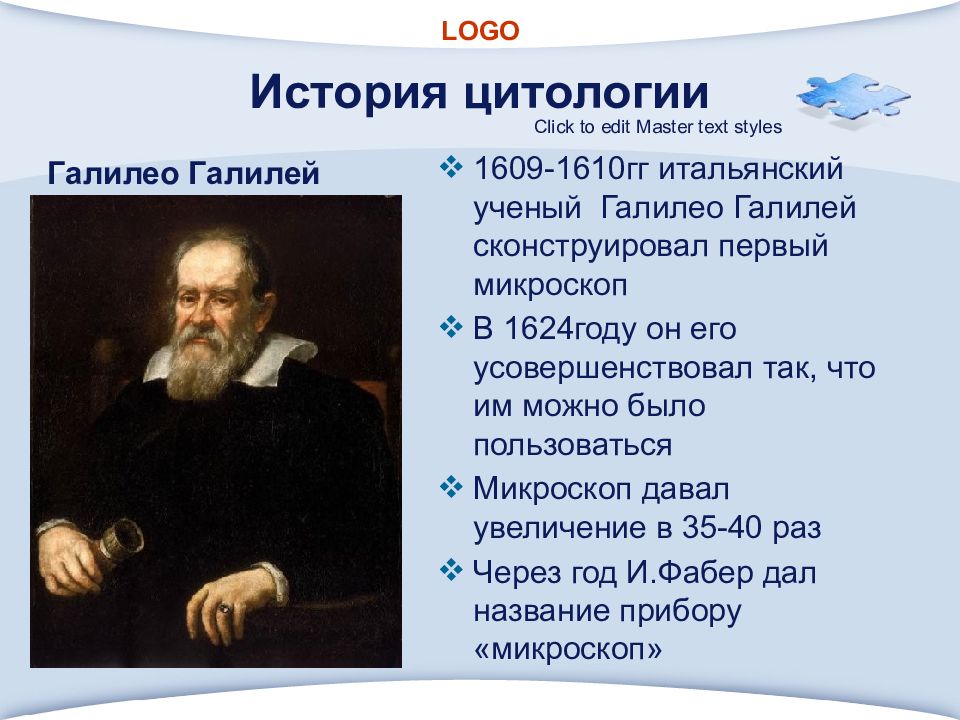 LOGO

История цитологии

Click to edit Master text styles

Галилео Галилей

❖ 1609-1610гг итальянский ученый Галилео Галилей сконструировал первый микроскоп

❖ В 1624году он его усовершенствовал так, что им можно было пользоваться

❖ Микроскоп давал увеличение в 35-40 раз

❖ Через год И.Фабер дал название прибору «микроскоп»